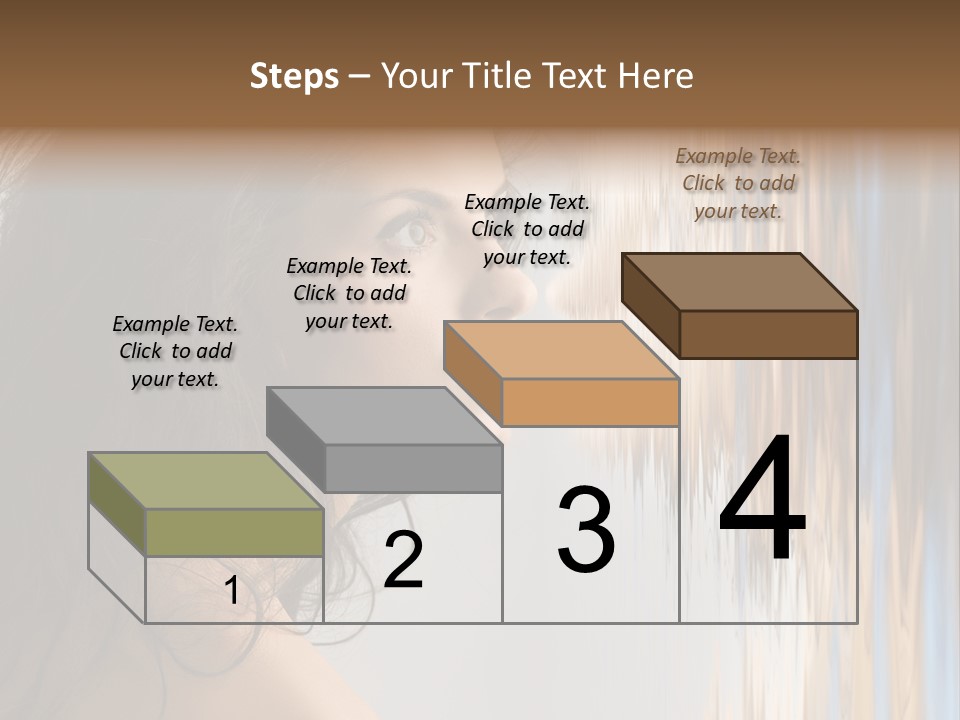 Steps – Your Title Text Here

Example Text. Click to add your text.

Example Text. Click to add your text.

Example Text. Click to add your text.

Example Text. Click to add your text.

1

2

3

4